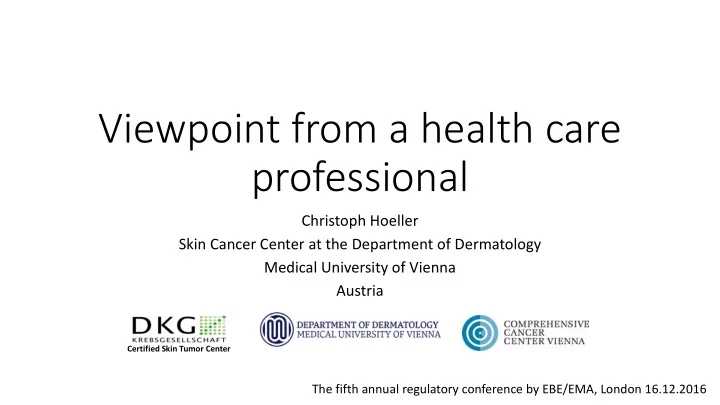 Viewpoint from a health care professional

Christoph Hoeller
Skin Cancer Center at the Department of Dermatology
Medical University of Vienna
Austria

DKG
KREBSGESELLSCHAFT
Certified Skin Tumor Center

DEPARTMENT OF DERMATOLOGY
MEDICAL UNIVERSITY OF VIENNA

COMPREHENSIVE
CANCER
CENTER VIENNA

The fifth annual regulatory conference by EBE/EMA, London 16.12.2016